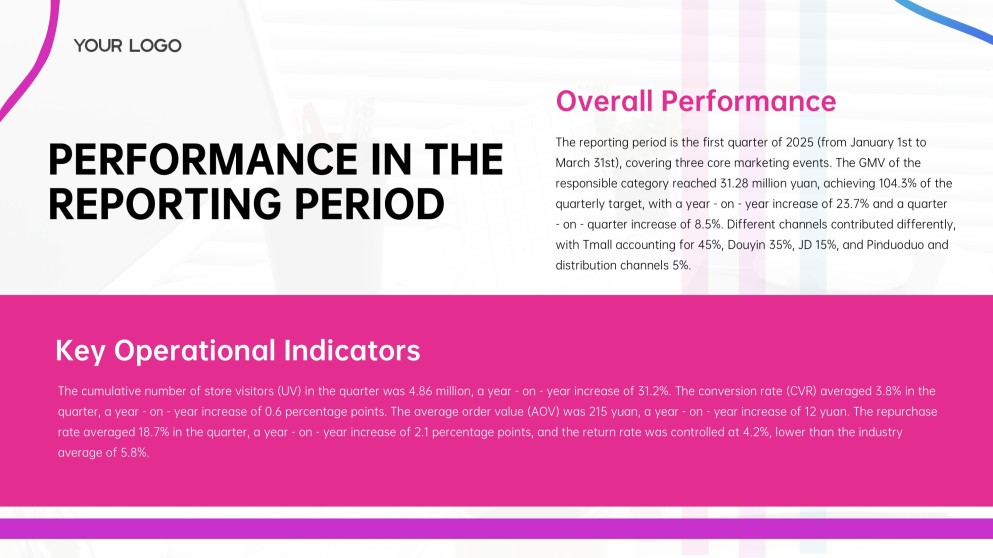 YOUR LOGO

PERFORMANCE IN THE REPORTING PERIOD

Overall Performance

The reporting period is the first quarter of 2025 (from January 1st to March 31st), covering three core marketing events. The GMV of the responsible category reached 31.28 million yuan, achieving 104.3% of the quarterly target, with a year - on - year increase of 23.7% and a quarter - on - quarter increase of 8.5%. Different channels contributed differently, with Tmall accounting for 45%, Douyin 35%, JD 15%, and Pinduoduo and distribution channels 5%.

Key Operational Indicators

The cumulative number of store visitors (UV) in the quarter was 4.86 million, a year - on - year increase of 31.2%. The conversion rate (CVR) averaged 3.8% in the quarter, a year - on - year increase of 0.6 percentage points. The average order value (AOV) was 215 yuan, a year - on - year increase of 12 yuan. The repurchase rate averaged 18.7% in the quarter, a year - on - year increase of 2.1 percentage points, and the return rate was controlled at 4.2%, lower than the industry average of 5.8%.